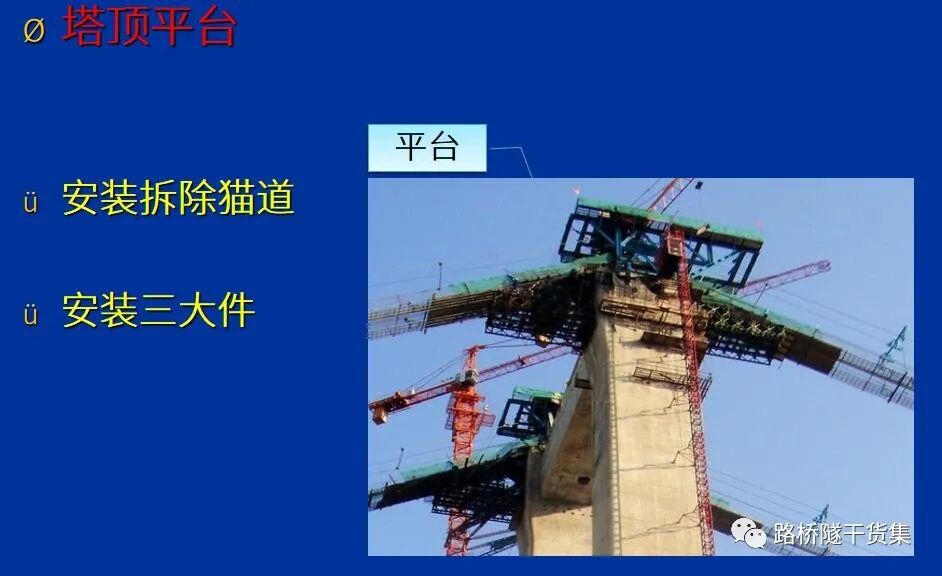 Ø 塔顶平台

平台

ü 安装拆除猫道

ü 安装三大件

路桥隧干货集